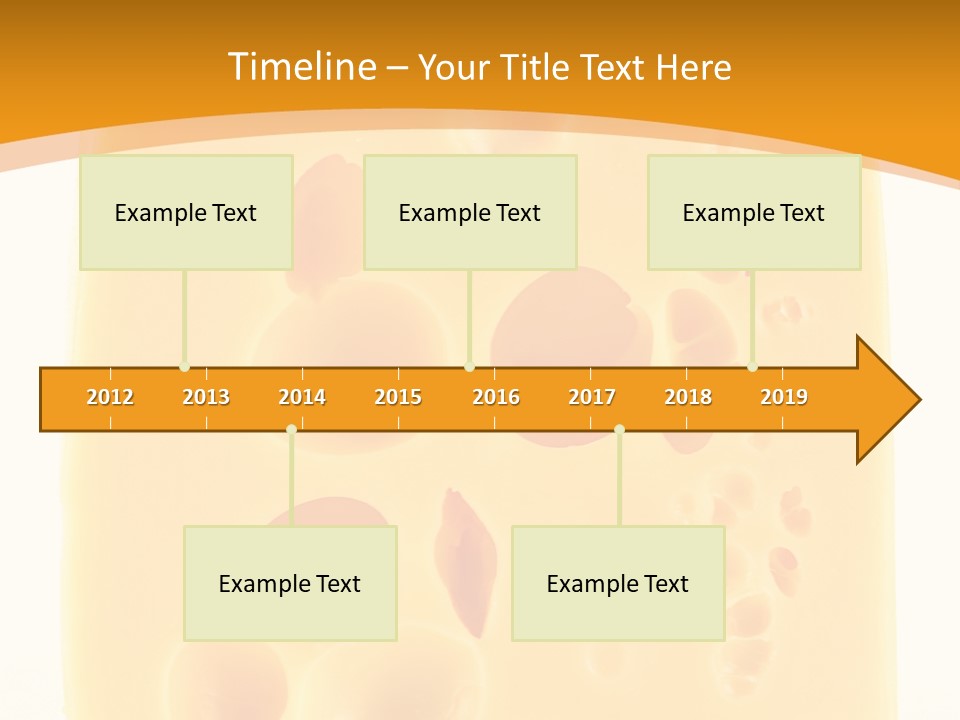 Timeline – Your Title Text Here

Example Text

Example Text

Example Text

2012 2013 2014 2015 2016 2017 2018 2019

Example Text

Example Text